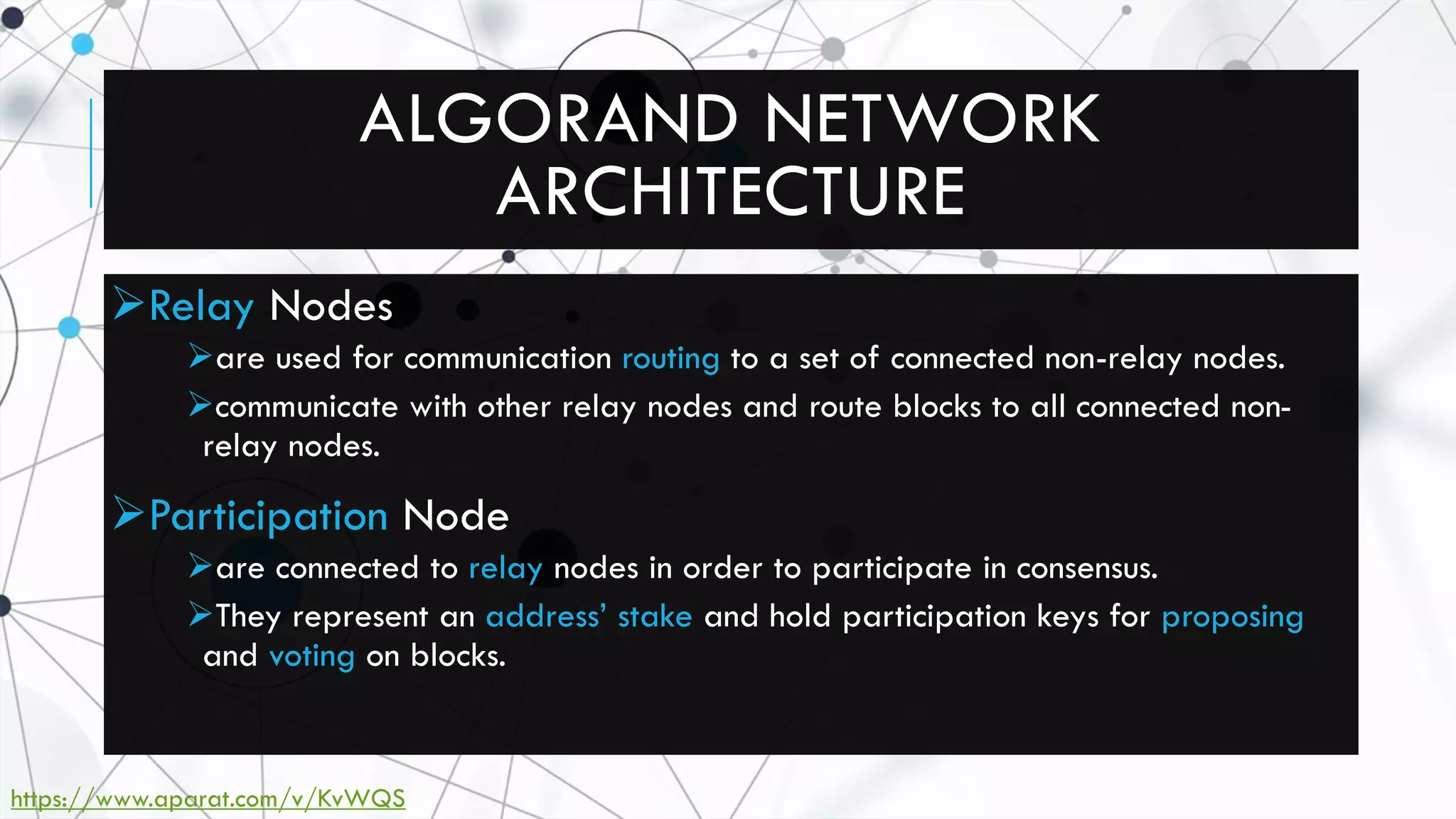 ALGORAND NETWORK ARCHITECTURE

➢Relay Nodes

➢are used for communication routing to a set of connected non-relay nodes.

➢communicate with other relay nodes and route blocks to all connected non-relay nodes.

➢Participation Node

➢are connected to relay nodes in order to participate in consensus.

➢They represent an address' stake and hold participation keys for proposing and voting on blocks.

https://www.aparat.com/v/KvWQS